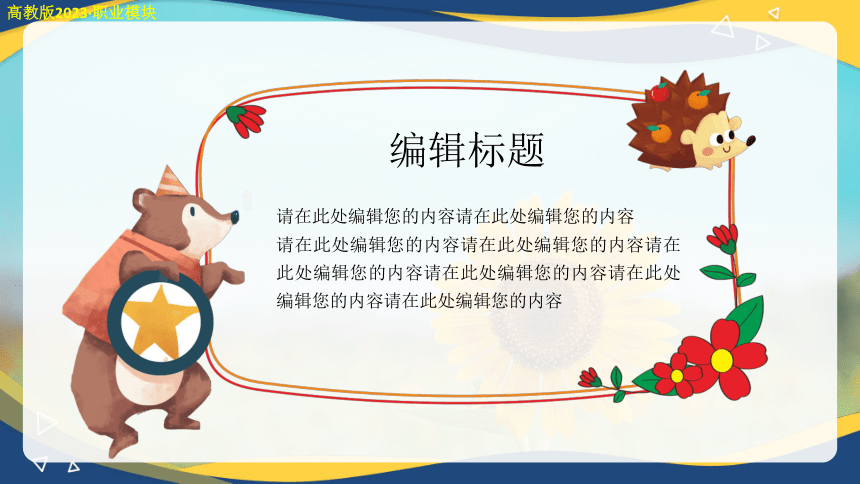 高教版2023·职业模块

编辑标题

请在此处编辑您的内容请在此处编辑您的内容
请在此处编辑您的内容请在此处编辑您的内容请在此处编辑您的内容请在此处编辑您的内容请在此处编辑您的内容请在此处编辑您的内容